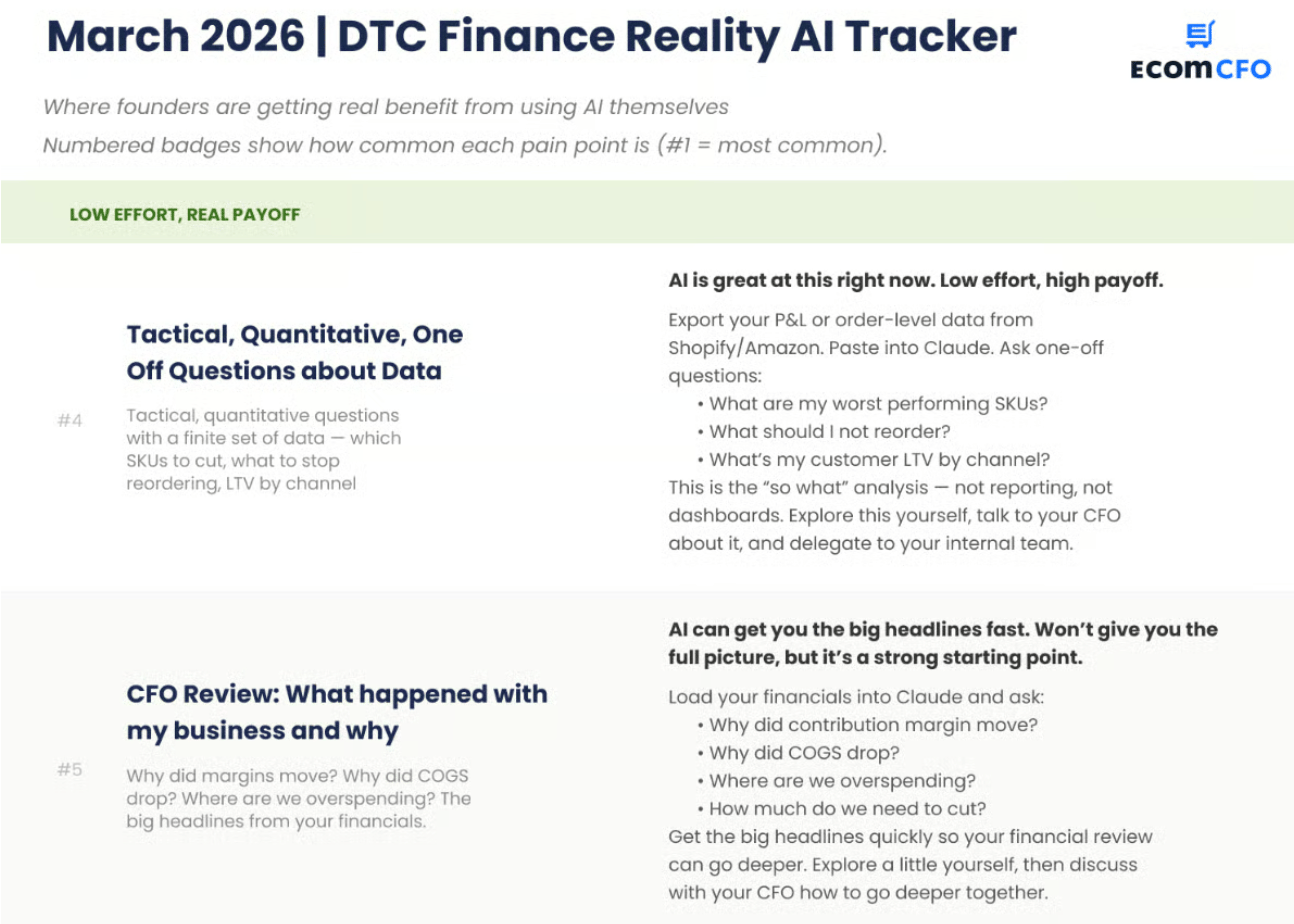 March 2026 | DTC Finance Reality AI Tracker

ECOMCFO

Where founders are getting real benefit from using AI themselves
Numbered badges show how common each pain point is (#1 = most common).

LOW EFFORT, REAL PAYOFF

#4

Tactical, Quantitative, One Off Questions about Data

Tactical, quantitative questions with a finite set of data — which SKUs to cut, what to stop reordering, LTV by channel

AI is great at this right now. Low effort, high payoff.

Export your P&L or order-level data from Shopify/Amazon. Paste into Claude. Ask one-off questions:
• What are my worst performing SKUs?
• What should I not reorder?
• What's my customer LTV by channel?
This is the "so what" analysis — not reporting, not dashboards. Explore this yourself, talk to your CFO about it, and delegate to your internal team.

#5

CFO Review: What happened with my business and why

Why did margins move? Why did COGS drop? Where are we overspending? The big headlines from your financials.

AI can get you the big headlines fast. Won't give you the full picture, but it's a strong starting point.

Load your financials into Claude and ask:
• Why did contribution margin move?
• Why did COGS drop?
• Where are we overspending?
• How much do we need to cut?
Get the big headlines quickly so your financial review can go deeper. Explore a little yourself, then discuss with your CFO how to go deeper together.